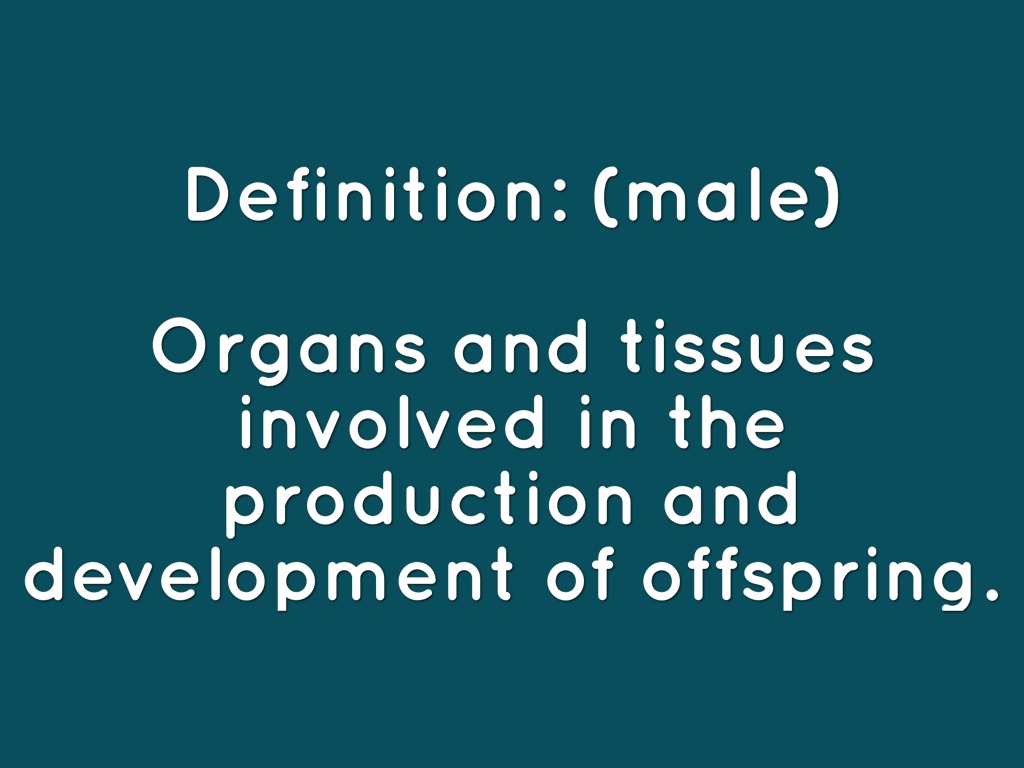 Definition: (male)

Organs and tissues involved in the production and development of offspring.